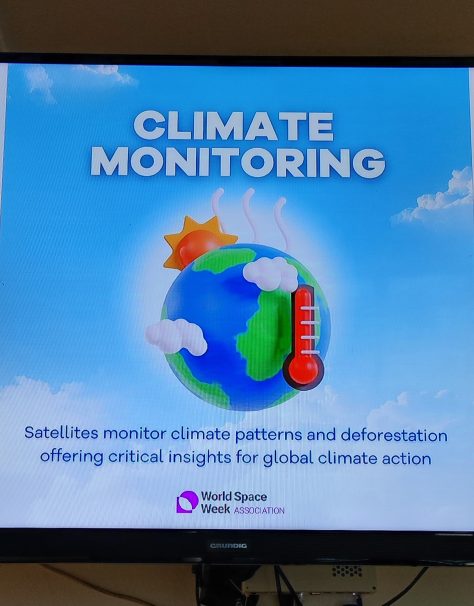 CLIMATE MONITORING

Satellites monitor climate patterns and deforestation offering critical insights for global climate action

World Space Week ASSOCIATION

GRUNDIG